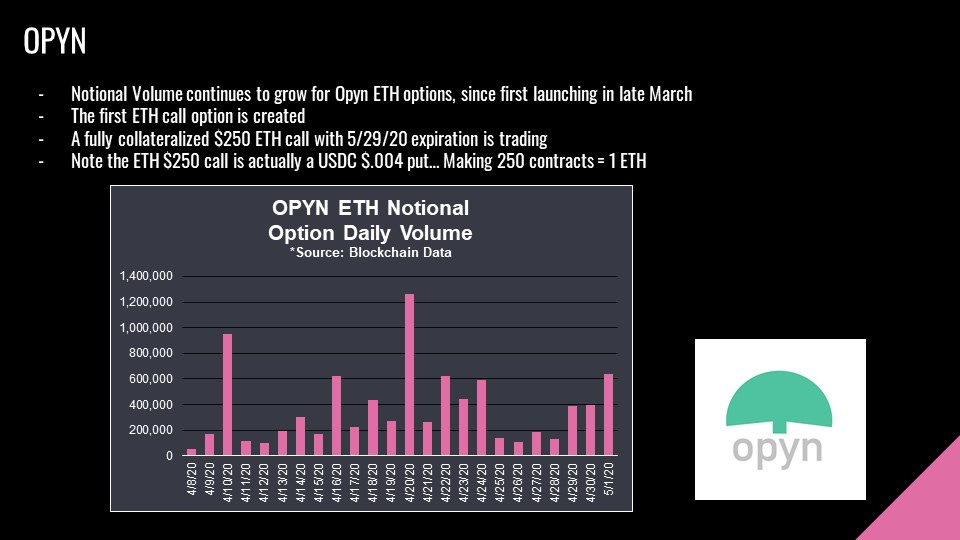 OPYN

- Notional Volume continues to grow for Opyn ETH options, since first launching in late March
- The first ETH call option is created
- A fully collateralized \$250 ETH call with 5/29/20 expiration is trading
- Note the ETH \$250 call is actually a USDC \$.004 put… Making 250 contracts = 1 ETH

OPYN ETH Notional Option Daily Volume
*Source: Blockchain Data

1,400,000
1,200,000
1,000,000
800,000
600,000
400,000
200,000
0

4/8/20 4/9/20 4/10/20 4/11/20 4/12/20 4/13/20 4/14/20 4/15/20 4/16/20 4/17/20 4/18/20 4/19/20 4/20/20 4/21/20 4/22/20 4/23/20 4/24/20 4/25/20 4/26/20 4/27/20 4/28/20 4/29/20 4/30/20 5/1/20

opyn